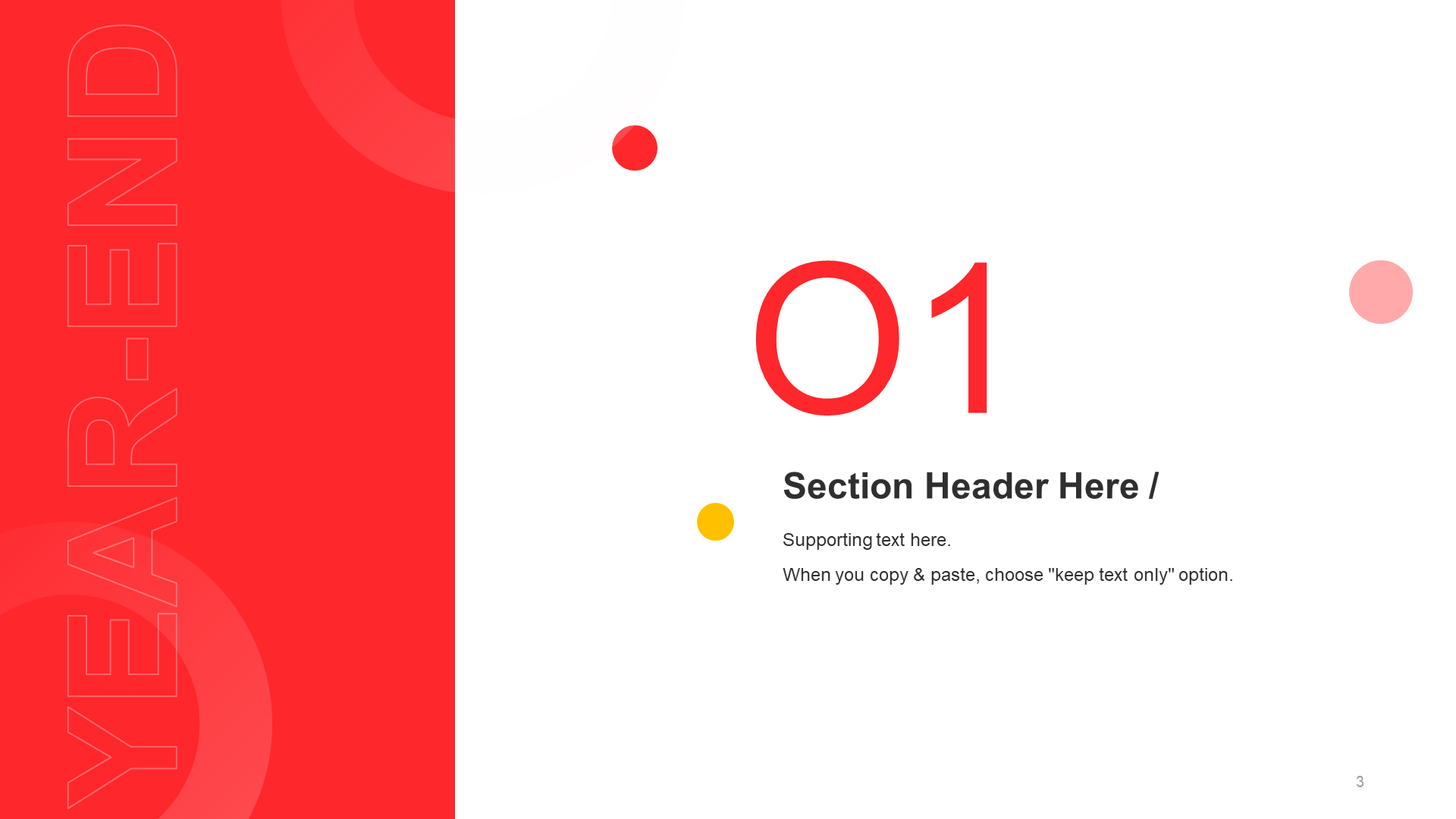 YEAR-END

01

Section Header Here /

Supporting text here.

When you copy & paste, choose "keep text only" option.

3